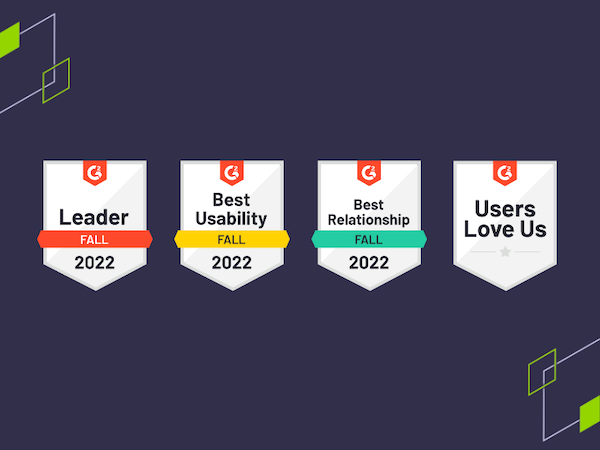 G2
Leader
FALL
2022

G2
Best Usability
FALL
2022

G2
Best Relationship
FALL
2022

G2
Users Love Us